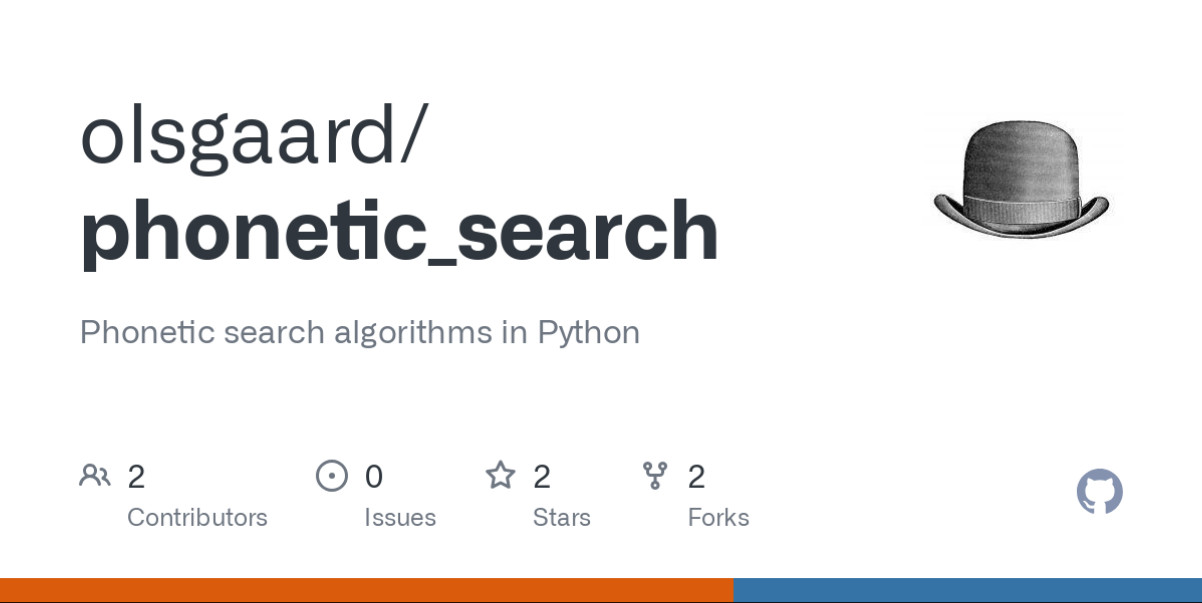 olsgaard/
phonetic_search

Phonetic search algorithms in Python

2
Contributors

0
Issues

2
Stars

2
Forks